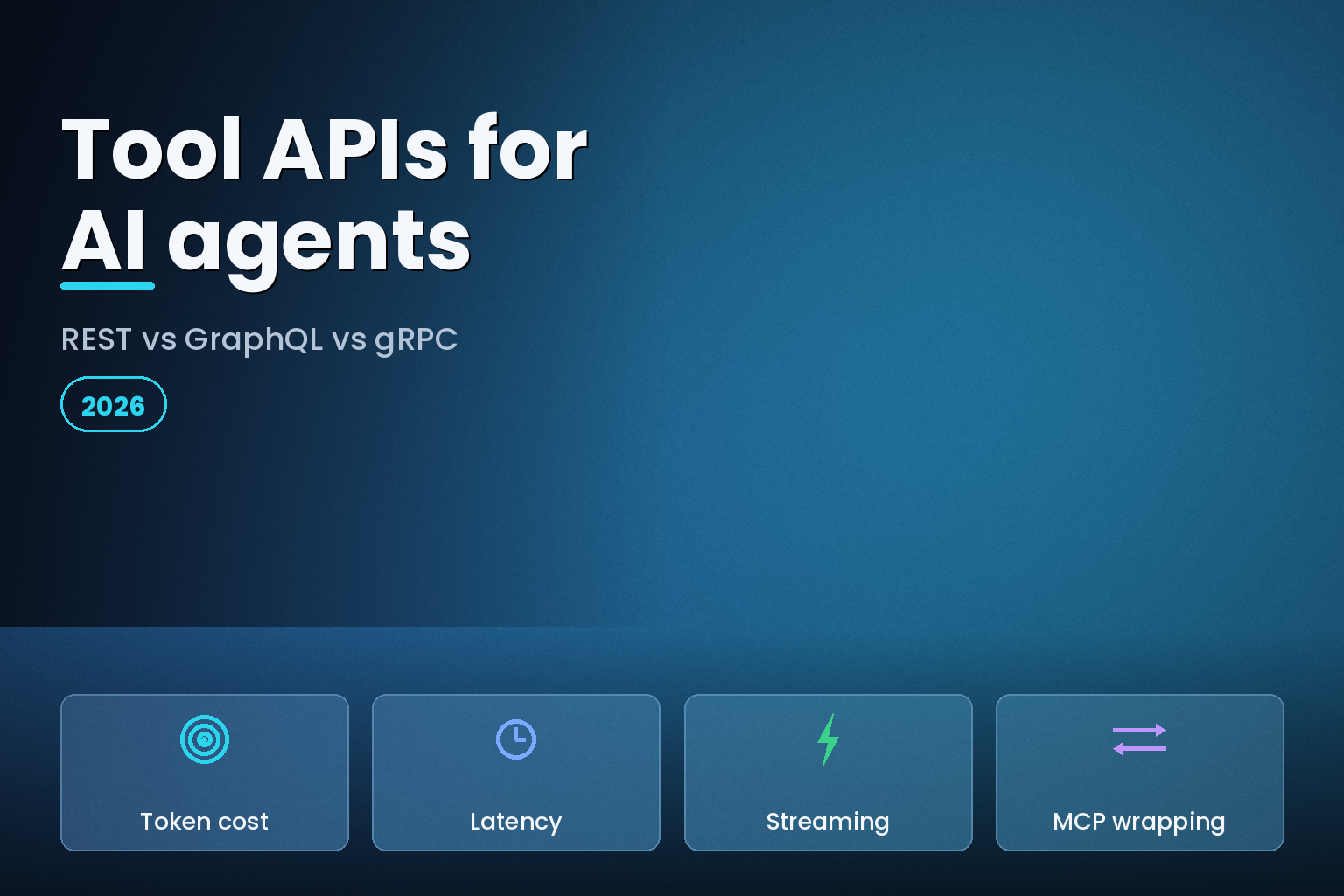 Tool APIs for AI agents

REST vs GraphQL vs gRPC

2026

Token cost

Latency

Streaming

MCP wrapping